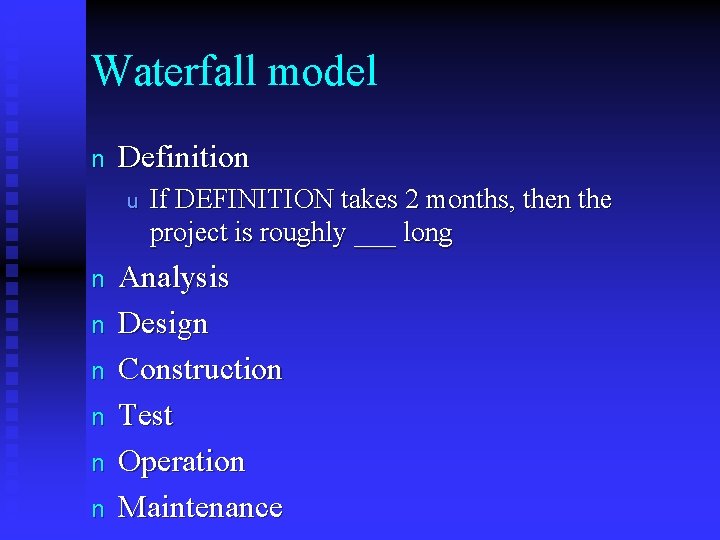 Waterfall model

n Definition

u If DEFINITION takes 2 months, then the project is roughly ___ long

n Analysis

n Design

n Construction

n Test

n Operation

n Maintenance